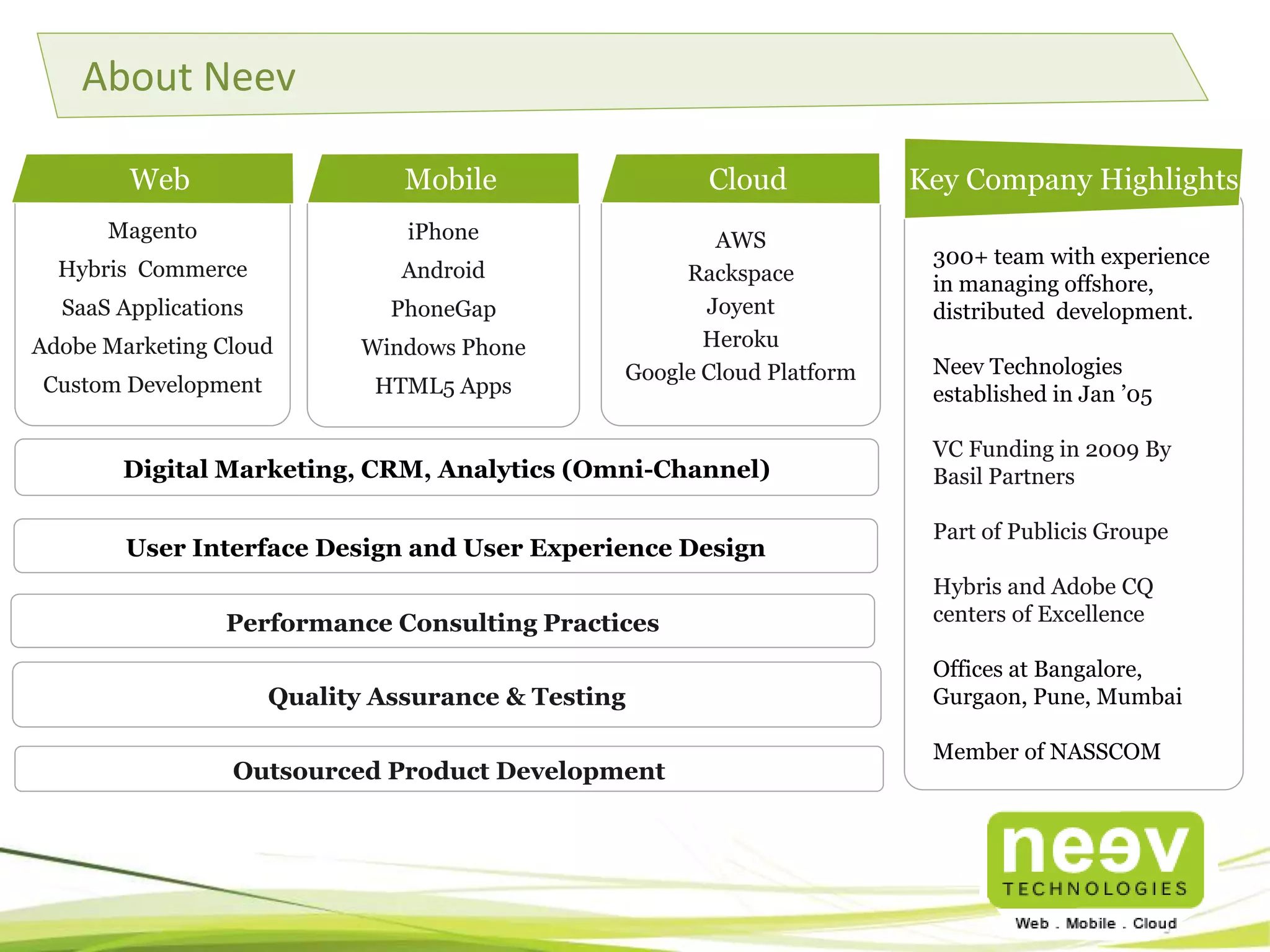 About Neev

Web

Magento
Hybris Commerce
SaaS Applications
Adobe Marketing Cloud
Custom Development

Mobile

iPhone
Android
PhoneGap
Windows Phone
HTML5 Apps

Cloud

AWS
Rackspace
Joyent
Heroku
Google Cloud Platform

Digital Marketing, CRM, Analytics (Omni-Channel)

User Interface Design and User Experience Design

Performance Consulting Practices

Quality Assurance & Testing

Outsourced Product Development

Key Company Highlights

300+ team with experience in managing offshore, distributed development.

Neev Technologies established in Jan '05

VC Funding in 2009 By Basil Partners

Part of Publicis Groupe

Hybris and Adobe CQ centers of Excellence

Offices at Bangalore, Gurgaon, Pune, Mumbai

Member of NASSCOM

neev
TECHNOLOGIES
Web . Mobile . Cloud